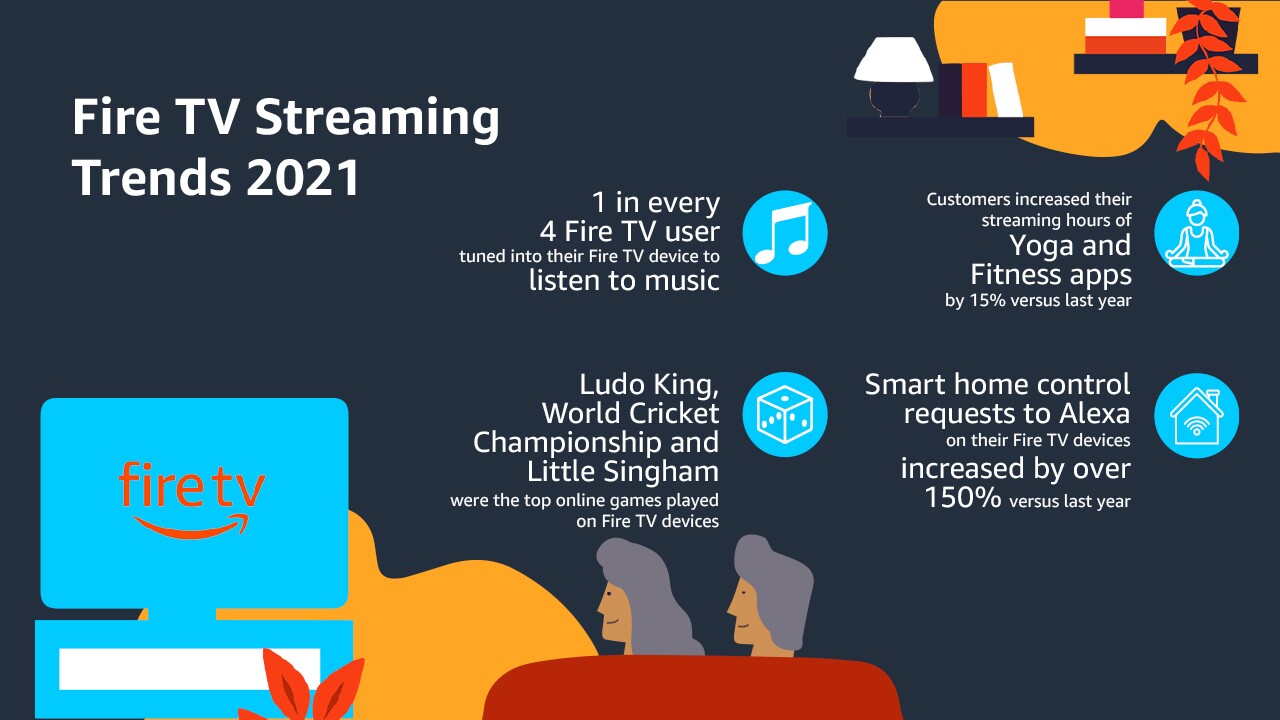 Fire TV Streaming Trends 2021

1 in every 4 Fire TV user tuned into their Fire TV device to listen to music

Customers increased their streaming hours of Yoga and Fitness apps by 15% versus last year

Ludo King, World Cricket Championship and Little Singham were the top online games played on Fire TV devices

Smart home control requests to Alexa on their Fire TV devices increased by over 150% versus last year

fire tv